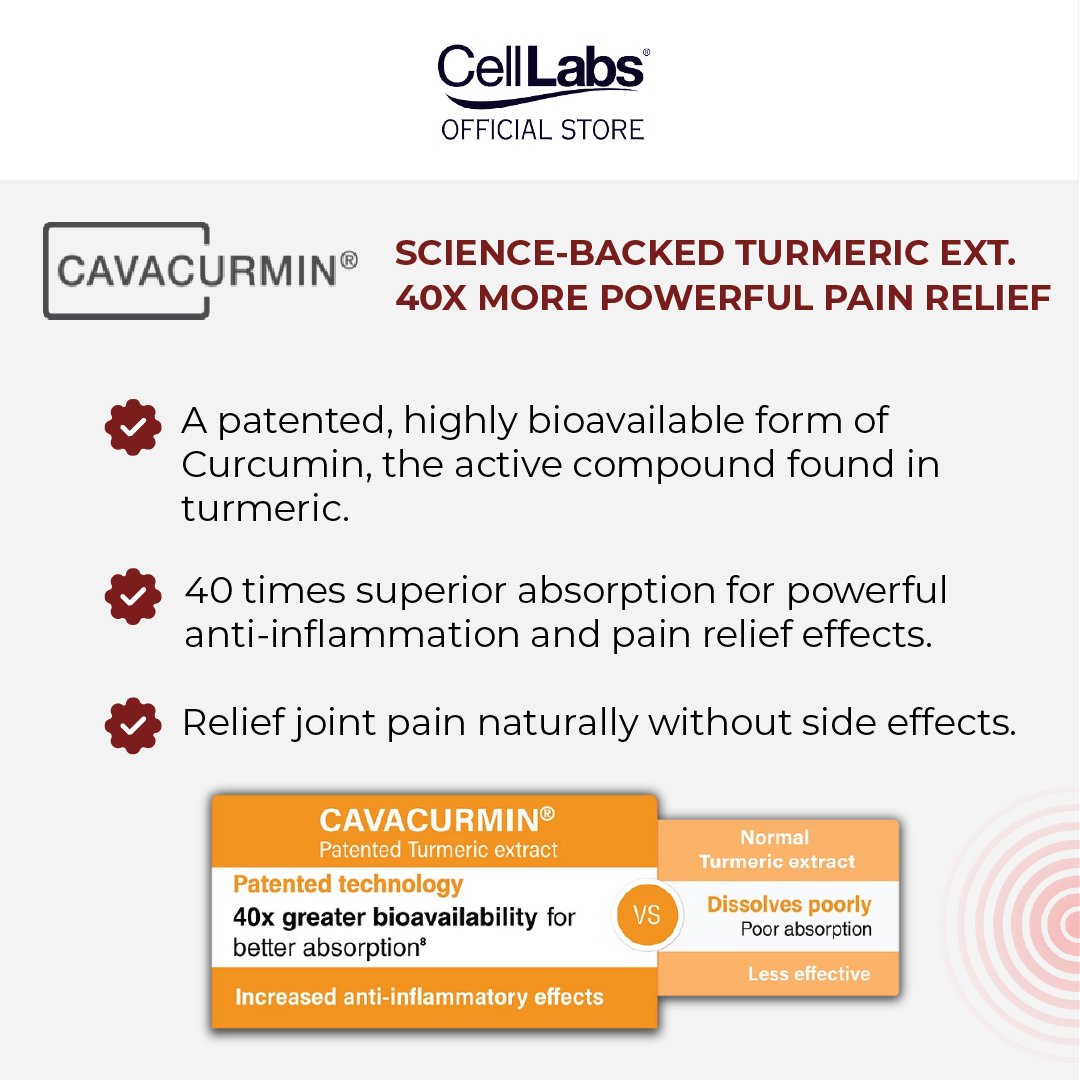 CellLabs®
OFFICIAL STORE

CAVACURMIN®

SCIENCE-BACKED TURMERIC EXT.
40X MORE POWERFUL PAIN RELIEF

A patented, highly bioavailable form of Curcumin, the active compound found in turmeric.

40 times superior absorption for powerful anti-inflammation and pain relief effects.

Relief joint pain naturally without side effects.

CAVACURMIN®
Patented Turmeric extract
Patented technology
40x greater bioavailability for better absorption⁸
Increased anti-inflammatory effects

VS

Normal
Turmeric extract
Dissolves poorly
Poor absorption
Less effective